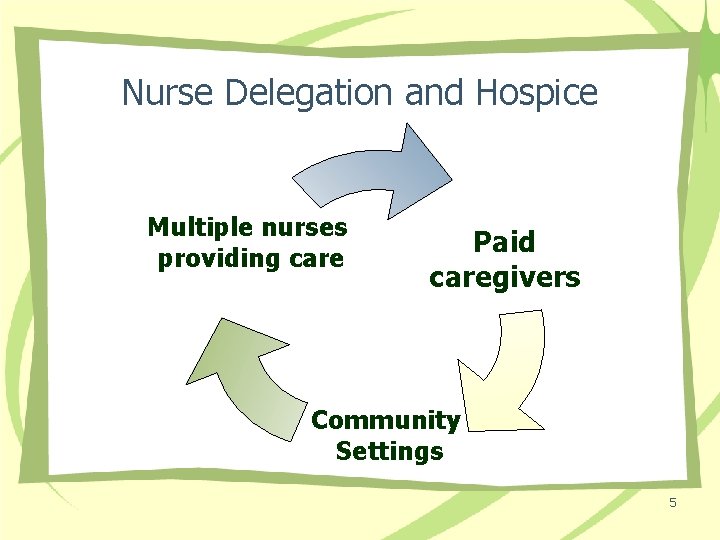 Nurse Delegation and Hospice

Multiple nurses providing care

Paid caregivers

Community Settings

5